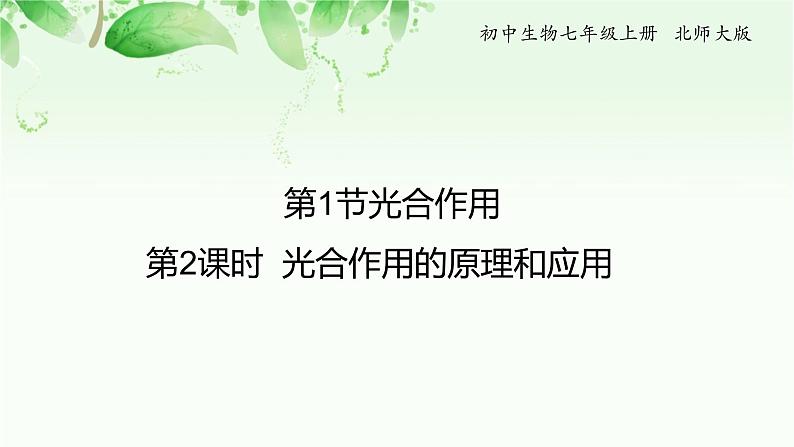 初中生物七年级上册 北师大版

第1节光合作用

第2课时 光合作用的原理和应用